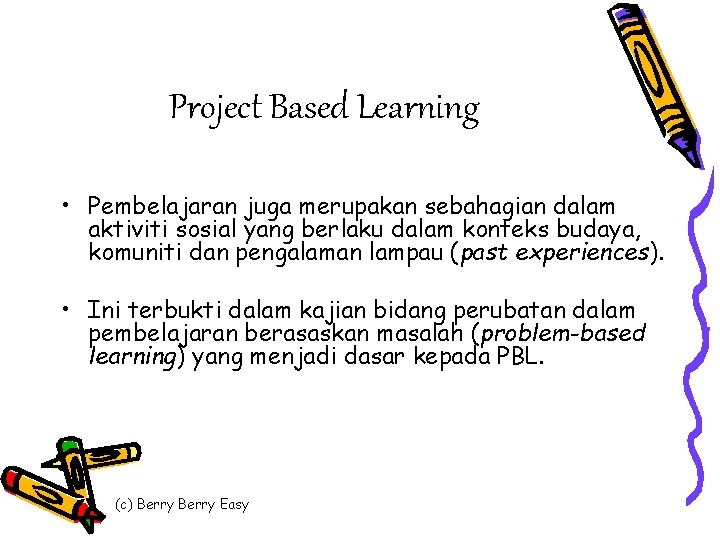 Project Based Learning

• Pembelajaran juga merupakan sebahagian dalam aktiviti sosial yang berlaku dalam konteks budaya, komuniti dan pengalaman lampau (past experiences).

• Ini terbukti dalam kajian bidang perubatan dalam pembelajaran berasaskan masalah (problem-based learning) yang menjadi dasar kepada PBL.

(c) Berry Berry Easy